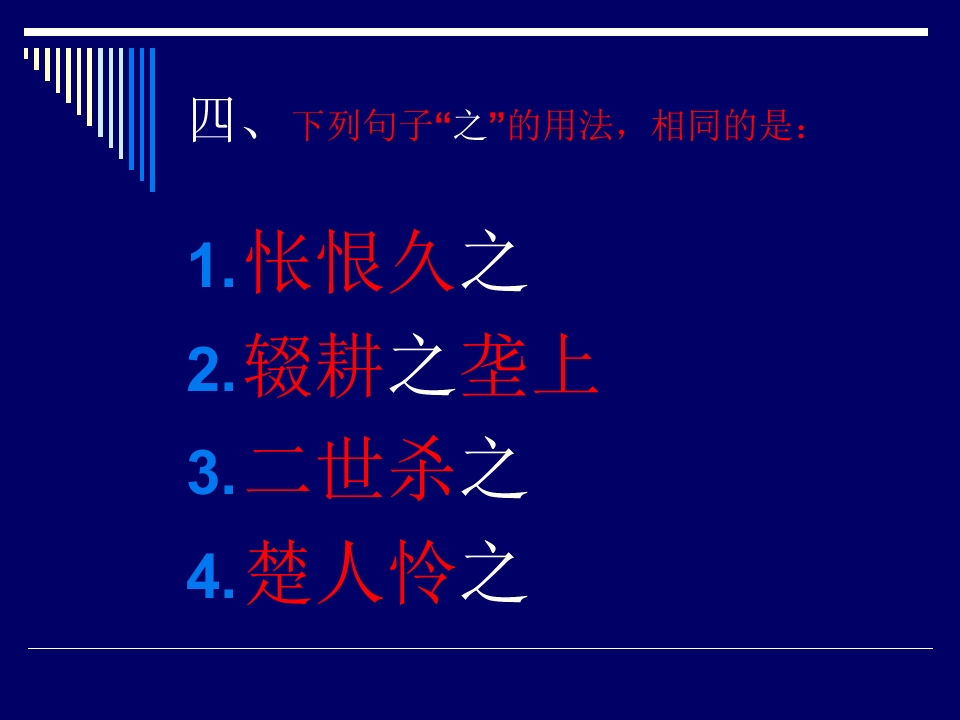 四、下列句子“之”的用法，相同的是：

1. 怅恨久之

2. 辍耕之垄上

3. 二世杀之

4. 楚人怜之